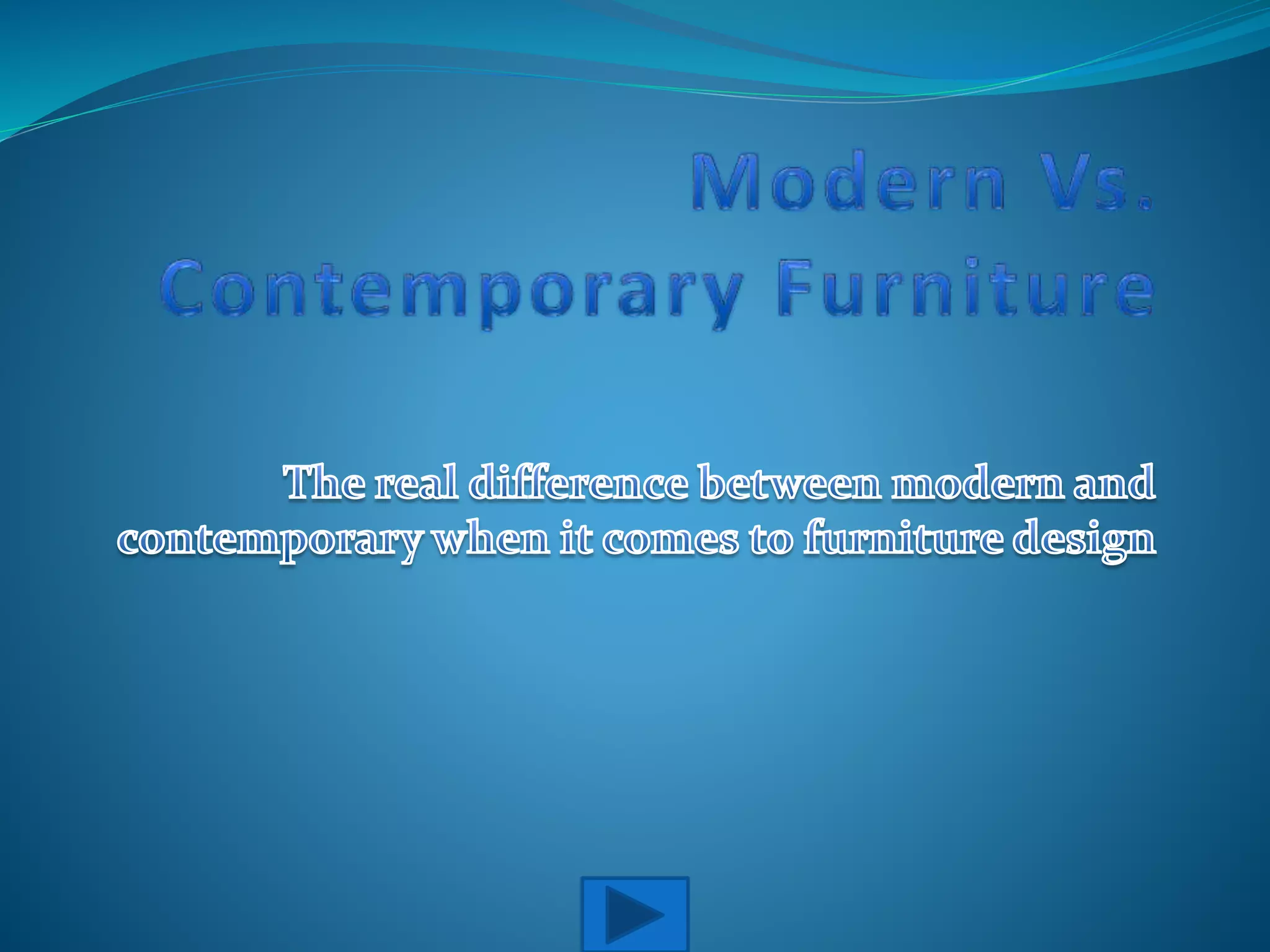 Modern Vs. Contemporary Furniture

The real difference between modern and contemporary when it comes to furniture design